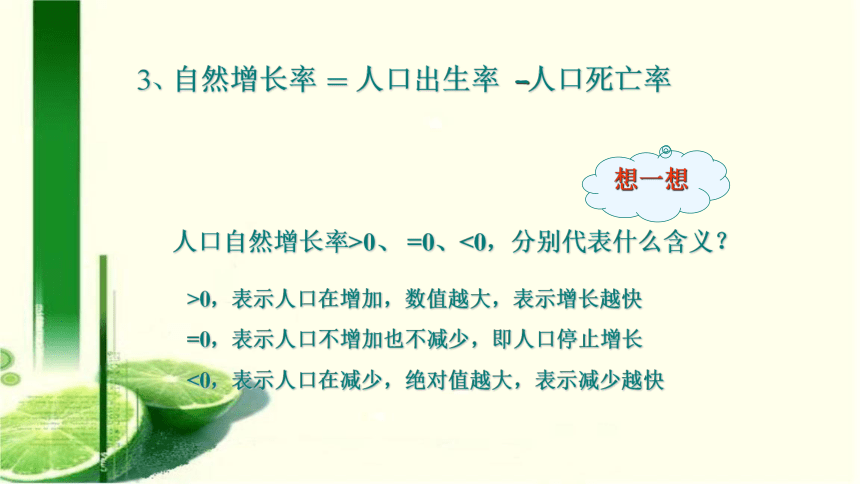 3、自然增长率 = 人口出生率 -人口死亡率

想一想

人口自然增长率>0、=0、<0，分别代表什么含义？

>0，表示人口在增加，数值越大，表示增长越快

=0，表示人口不增加也不减少，即人口停止增长

<0，表示人口在减少，绝对值越大，表示减少越快